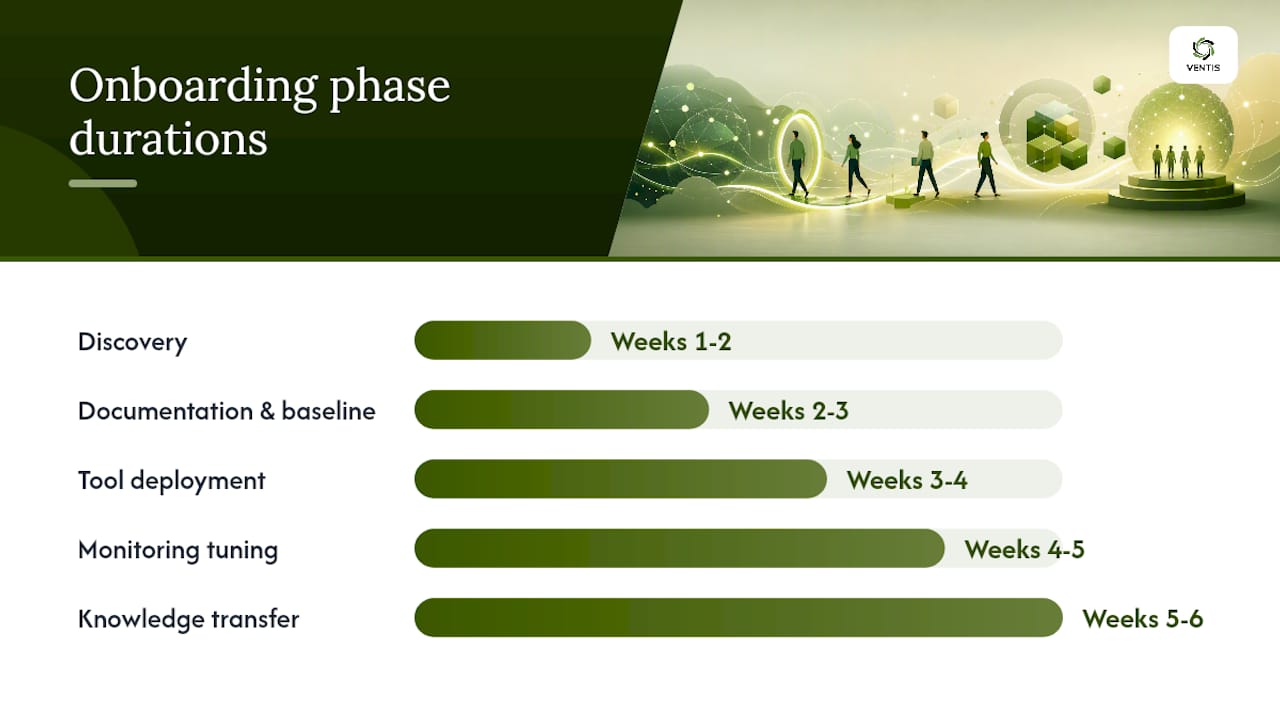 Onboarding phase durations

VENTIS

Discovery Weeks 1-2

Documentation & baseline Weeks 2-3

Tool deployment Weeks 3-4

Monitoring tuning Weeks 4-5

Knowledge transfer Weeks 5-6